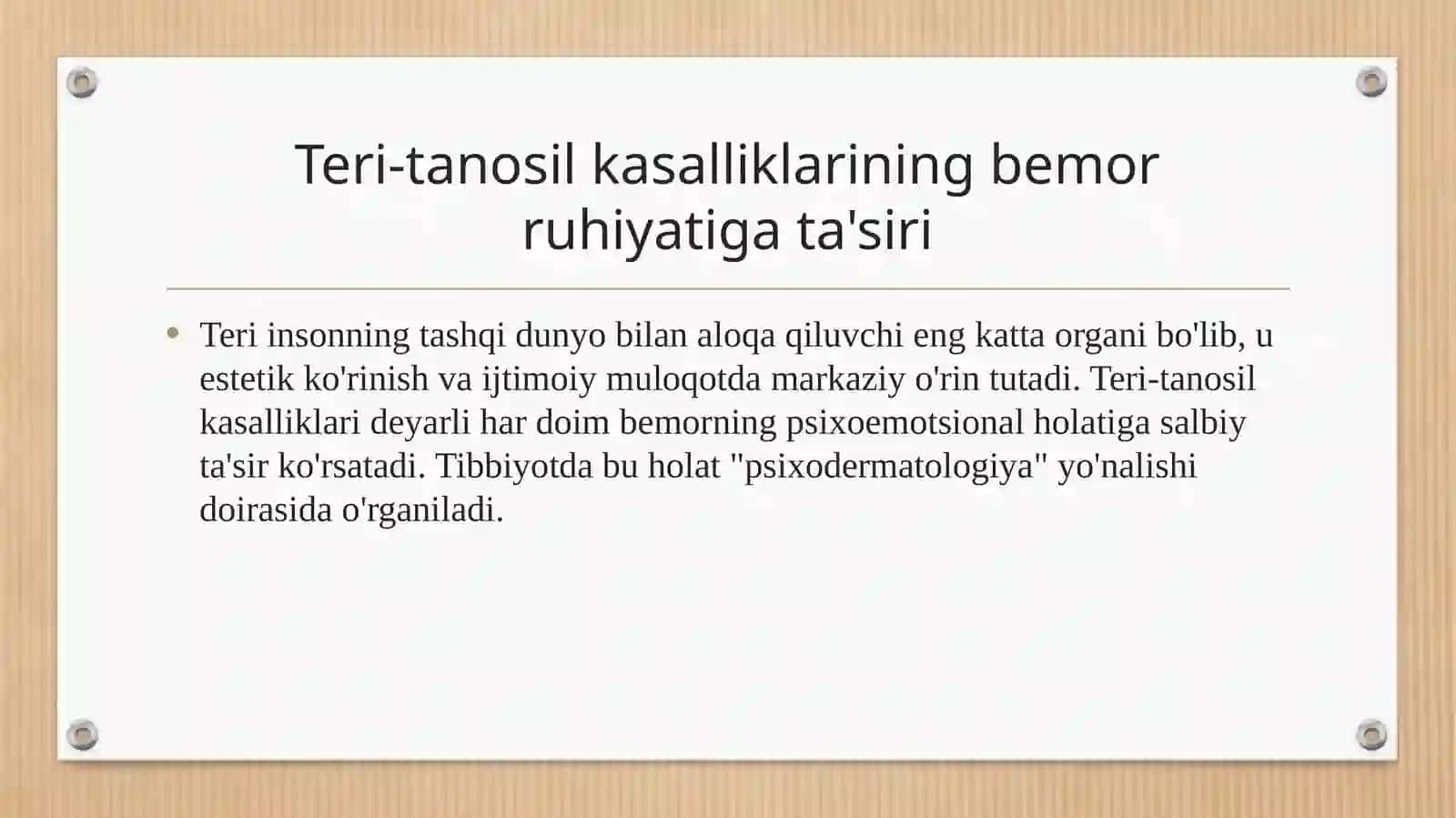 Teri-tanosil kasalliklarining bemor ruhiyatiga ta'siri

• Teri insonning tashqi dunyo bilan aloqa qiluvchi eng katta organi bo'lib, u estetik ko'rinish va ijtimoiy muloqotda markaziy o'rin tutadi. Teri-tanosil kasalliklari deyarli har doim bemorning psixoemotsional holatiga salbiy ta'sir ko'rsatadi. Tibbiyotda bu holat "psixodermatologiya" yo'nalishi doirasida o'rganiladi.